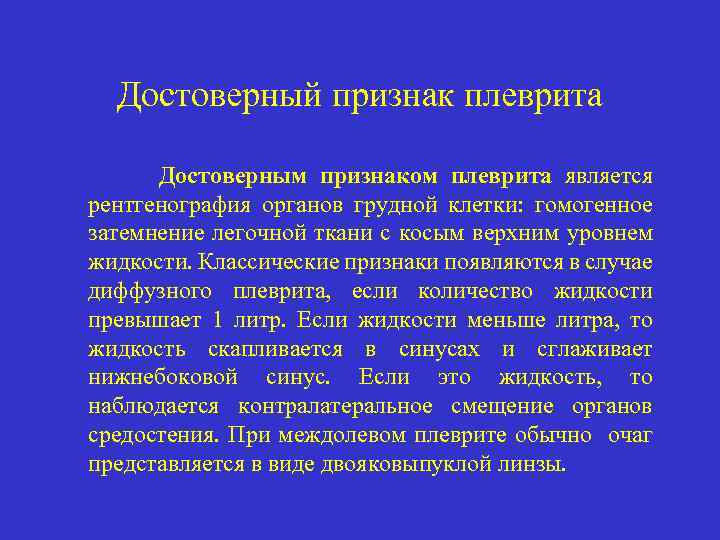 Достоверный признак плеврита

Достоверным признаком плеврита является рентгенография органов грудной клетки: гомогенное затемнение легочной ткани с косым верхним уровнем жидкости. Классические признаки появляются в случае диффузного плеврита, если количество жидкости превышает 1 литр. Если жидкости меньше литра, то жидкость скапливается в синусах и сглаживает нижнебоковой синус. Если это жидкость, то наблюдается контралатеральное смещение органов средостения. При междолевом плеврите обычно очаг представляется в виде двояковыпуклой линзы.